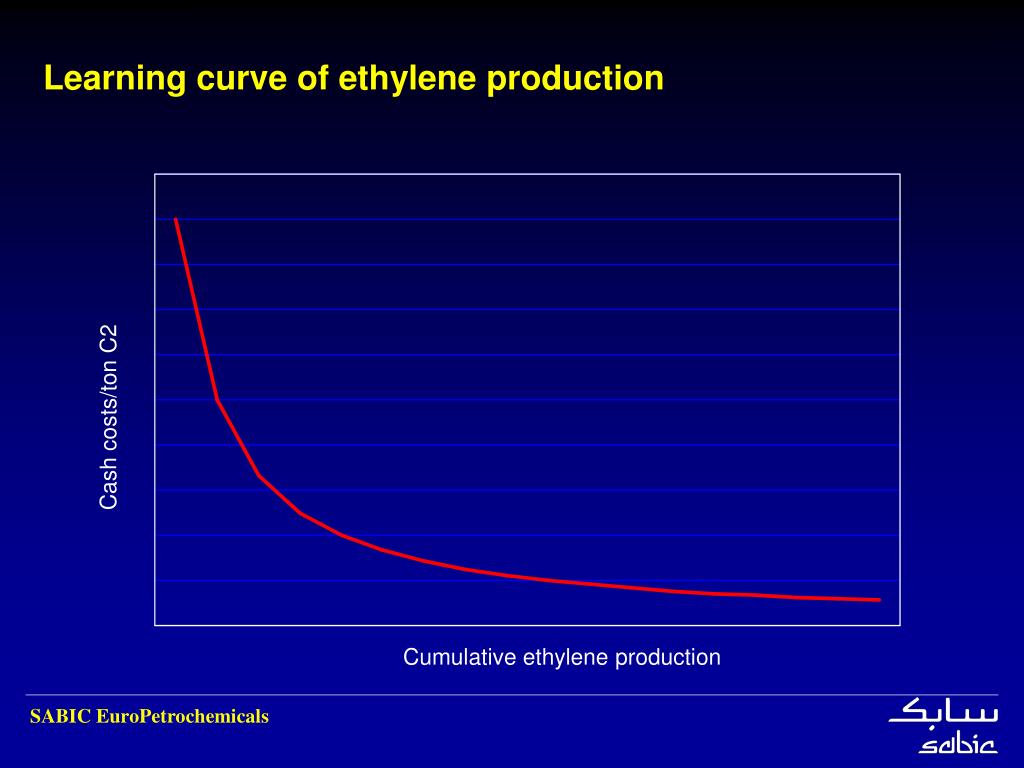 Learning curve of ethylene production

Cash costs/ton C2

Cumulative ethylene production

SABIC EuroPetrochemicals

سابك
sabic